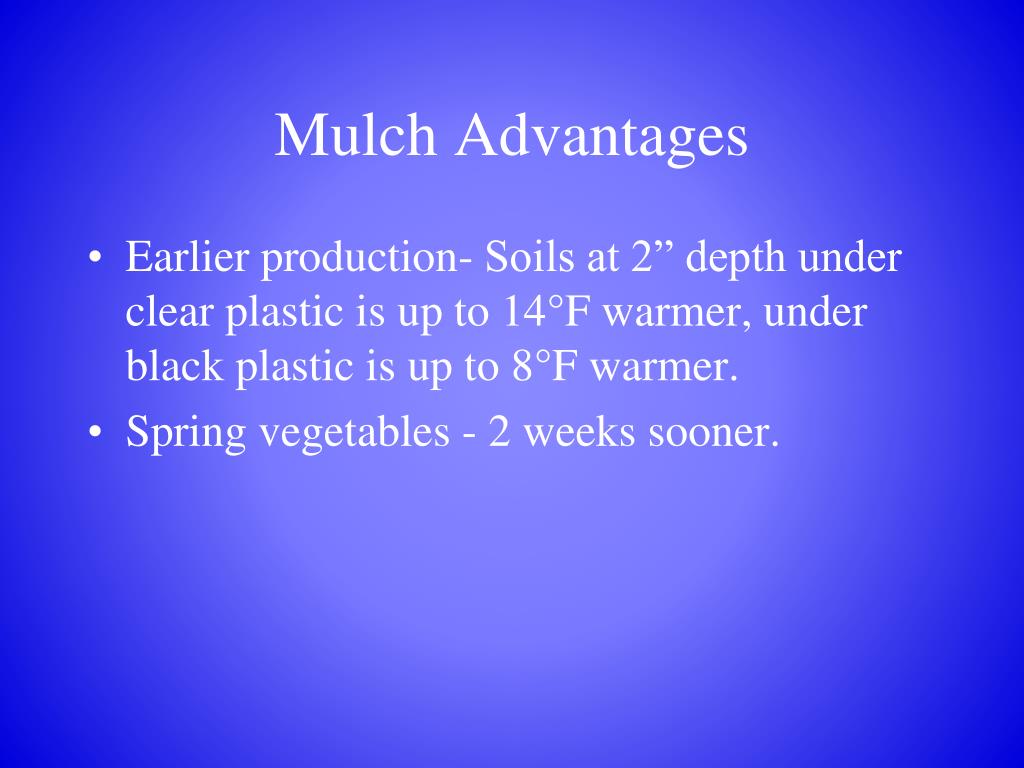 Mulch Advantages

• Earlier production- Soils at 2” depth under clear plastic is up to 14°F warmer, under black plastic is up to 8°F warmer.
• Spring vegetables - 2 weeks sooner.